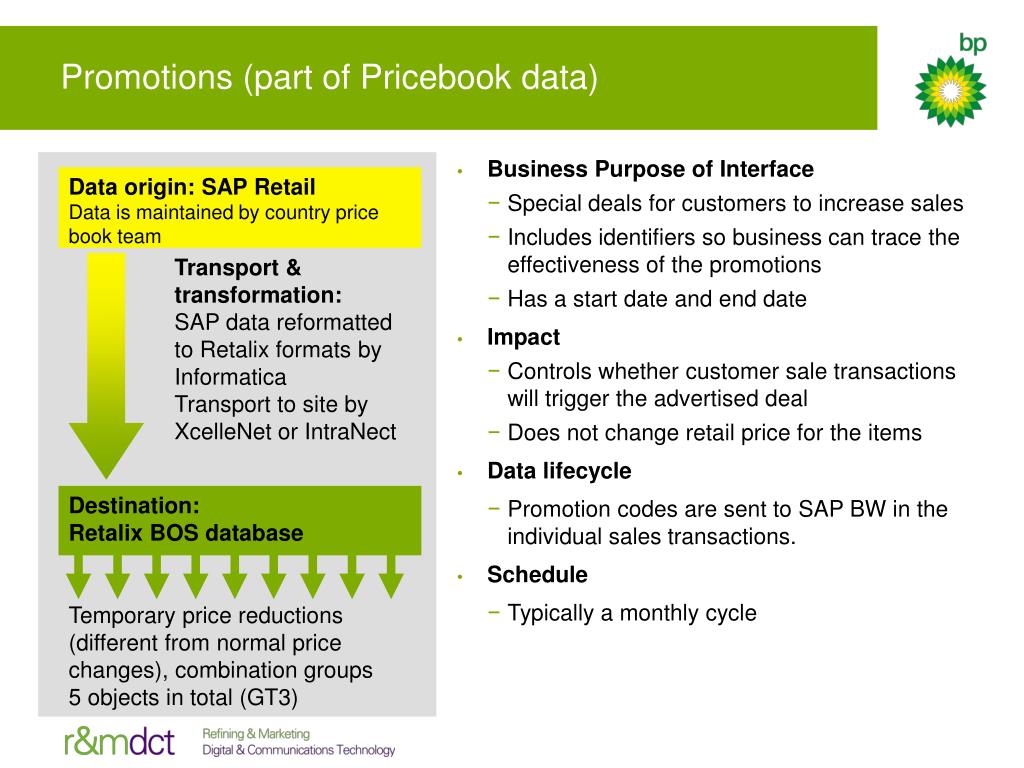 Promotions (part of Pricebook data)

bp

Data origin: SAP Retail
Data is maintained by country price book team

Transport & transformation:
SAP data reformatted to Retalix formats by Informatica
Transport to site by XcelleNet or IntraNect

Destination:
Retalix BOS database

Temporary price reductions (different from normal price changes), combination groups
5 objects in total (GT3)

• Business Purpose of Interface
− Special deals for customers to increase sales
− Includes identifiers so business can trace the effectiveness of the promotions
− Has a start date and end date
• Impact
− Controls whether customer sale transactions will trigger the advertised deal
− Does not change retail price for the items
• Data lifecycle
− Promotion codes are sent to SAP BW in the individual sales transactions.
• Schedule
− Typically a monthly cycle

r&mdct Refining & Marketing
Digital & Communications Technology